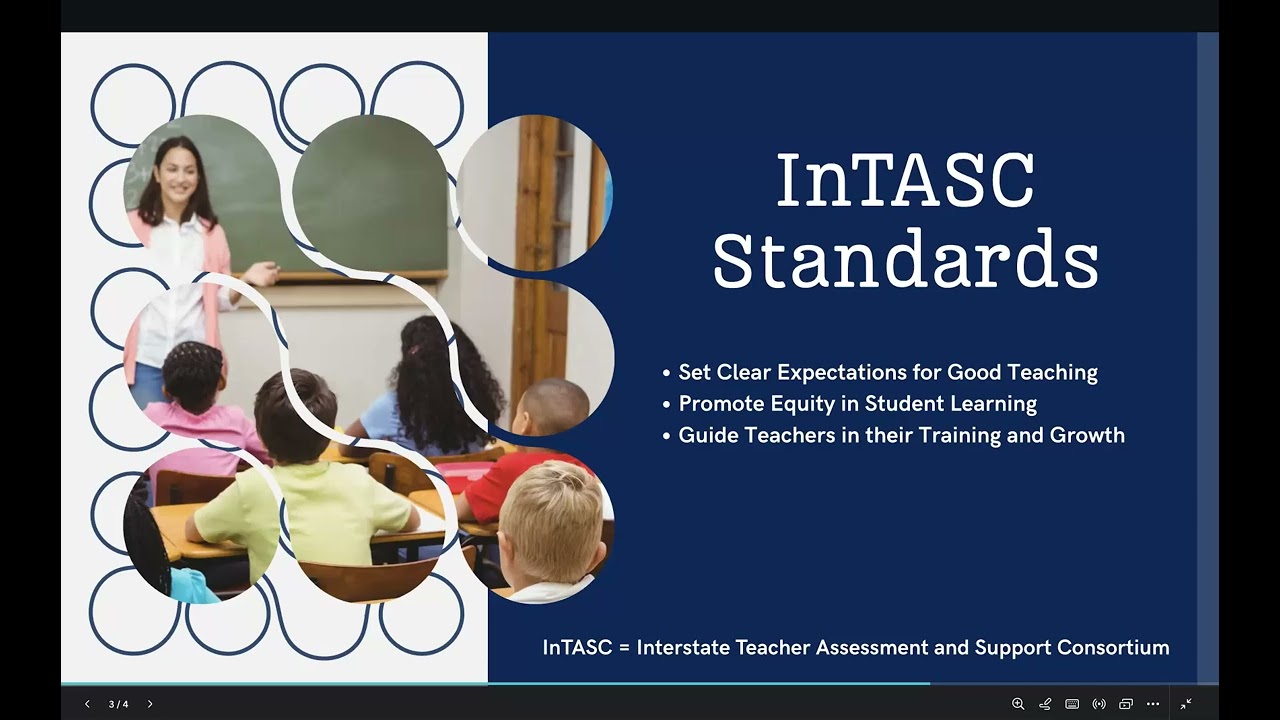 InTASC Standards

• Set Clear Expectations for Good Teaching
• Promote Equity in Student Learning
• Guide Teachers in their Training and Growth

InTASC = Interstate Teacher Assessment and Support Consortium

3 / 4